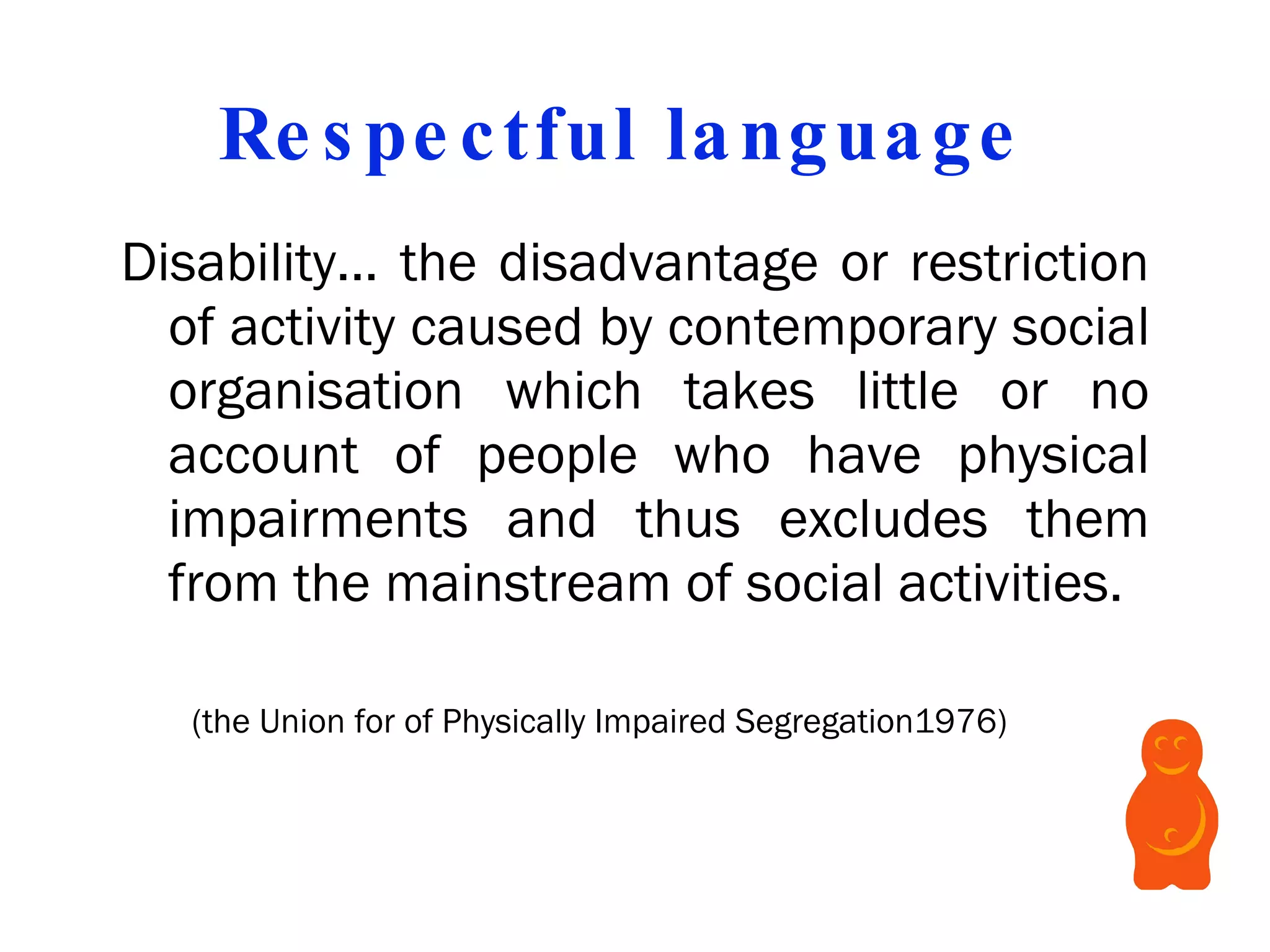 Respectful language

Disability… the disadvantage or restriction of activity caused by contemporary social organisation which takes little or no account of people who have physical impairments and thus excludes them from the mainstream of social activities.

(the Union for of Physically Impaired Segregation1976)